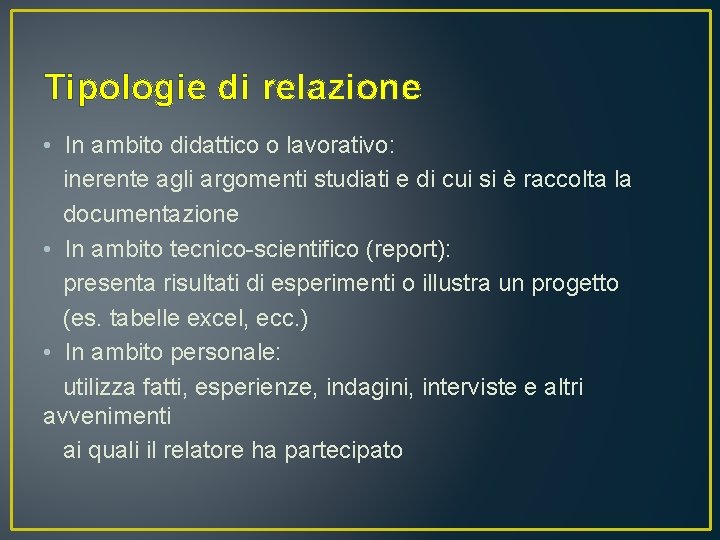 Tipologie di relazione

• In ambito didattico o lavorativo:
inerente agli argomenti studiati e di cui si è raccolta la documentazione
• In ambito tecnico-scientifico (report):
presenta risultati di esperimenti o illustra un progetto (es. tabelle excel, ecc.)
• In ambito personale:
utilizza fatti, esperienze, indagini, interviste e altri avvenimenti
ai quali il relatore ha partecipato